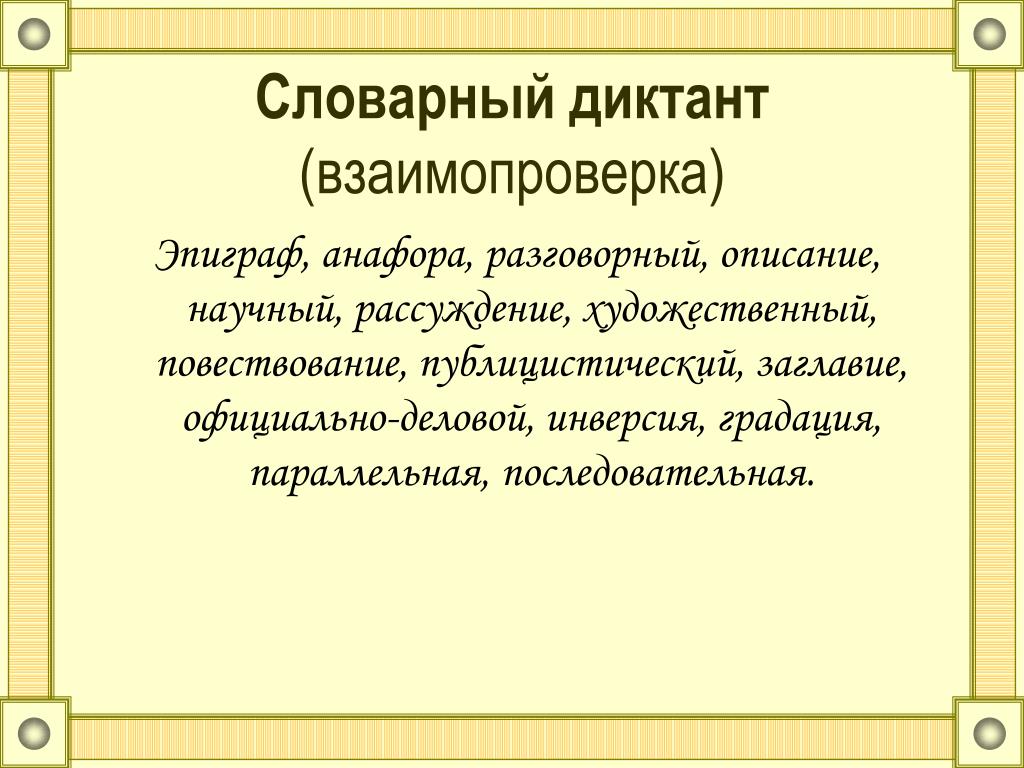 Словарный диктант
(взаимопроверка)

Эпиграф, анафора, разговорный, описание, научный, рассуждение, художественный, повествование, публицистический, заглавие, официально-деловой, инверсия, градация, параллельная, последовательная.